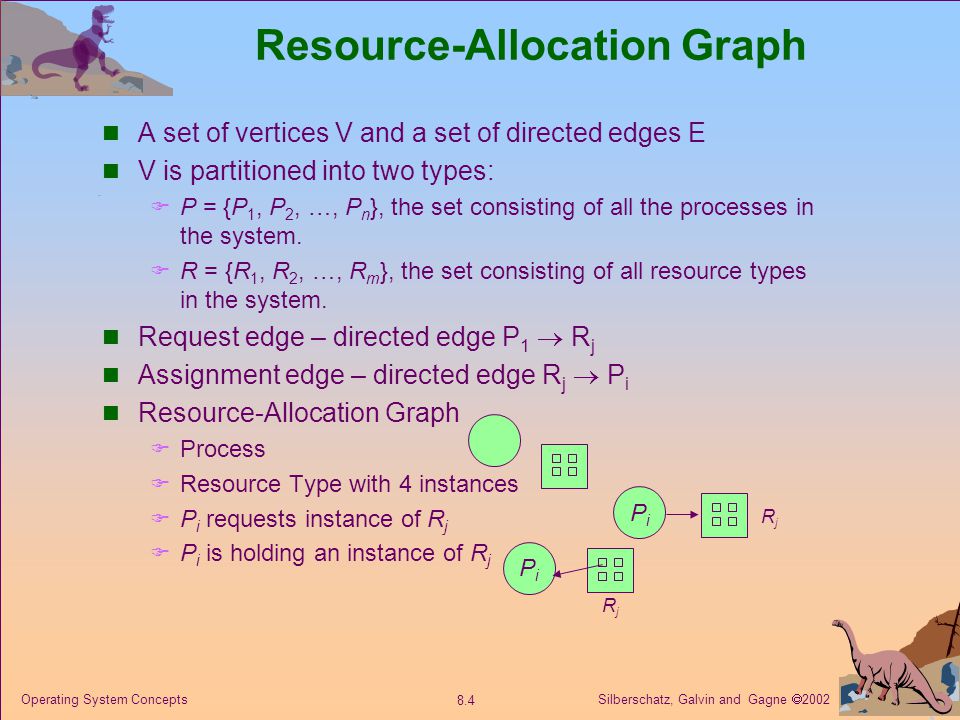 Resource-Allocation Graph

A set of vertices V and a set of directed edges E

V is partitioned into two types:

$P = \{P_1, P_2, \ldots, P_n\}$, the set consisting of all the processes in the system.

$R = \{R_1, R_2, \ldots, R_m\}$, the set consisting of all resource types in the system.

Request edge – directed edge $P_1 \rightarrow R_j$

Assignment edge – directed edge $R_j \rightarrow P_i$

Resource-Allocation Graph

Process

Resource Type with 4 instances

$P_i$ requests instance of $R_j$

$P_i$ is holding an instance of $R_j$

$P_i$

$R_j$

$P_i$

$R_j$

Operating System Concepts

8.4

Silberschatz, Galvin and Gagne ©2002